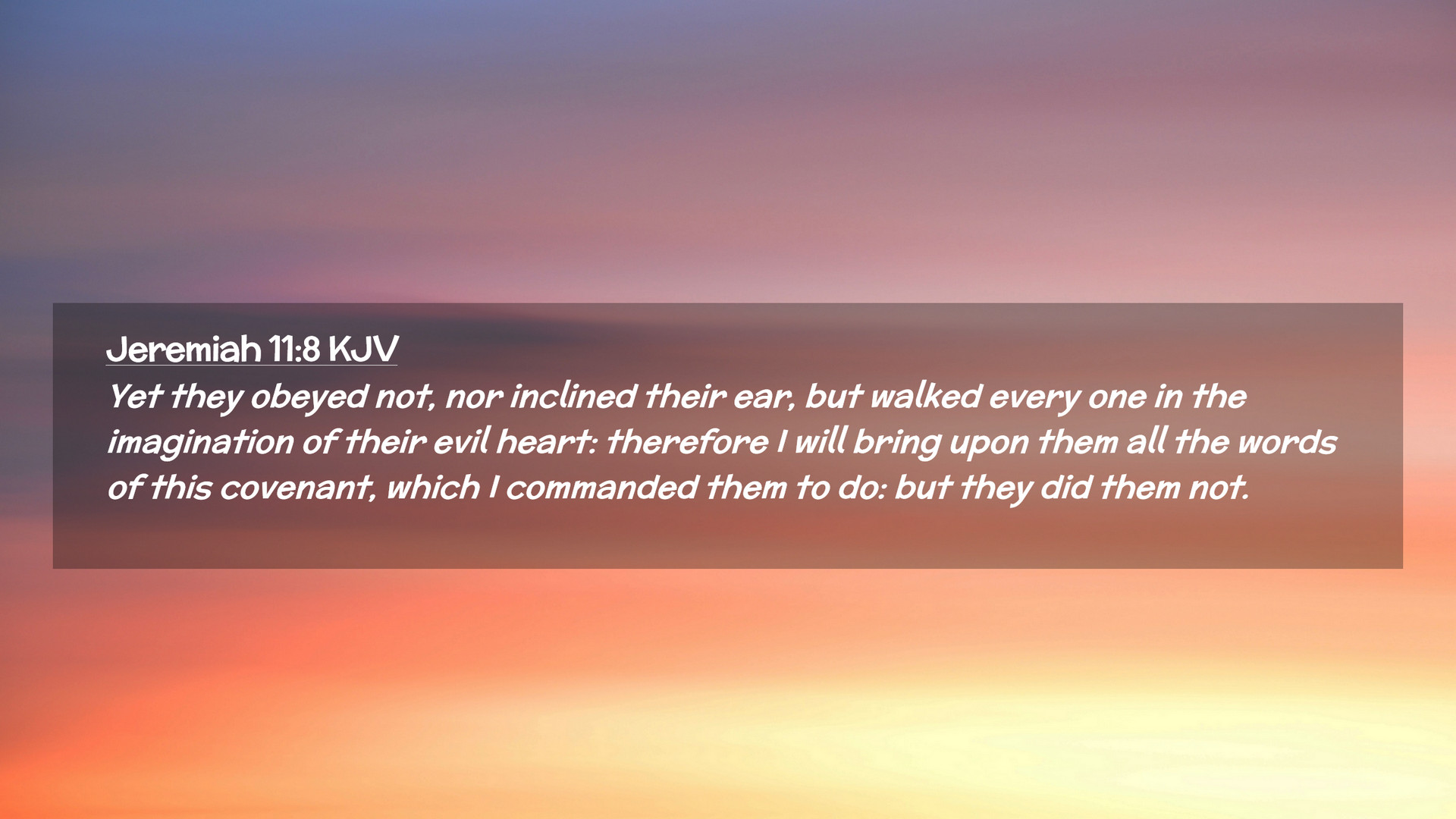 Jeremiah 11:8 KJV

Yet they obeyed not, nor inclined their ear, but walked every one in the imagination of their evil heart: therefore I will bring upon them all the words of this covenant, which I commanded them to do: but they did them not.